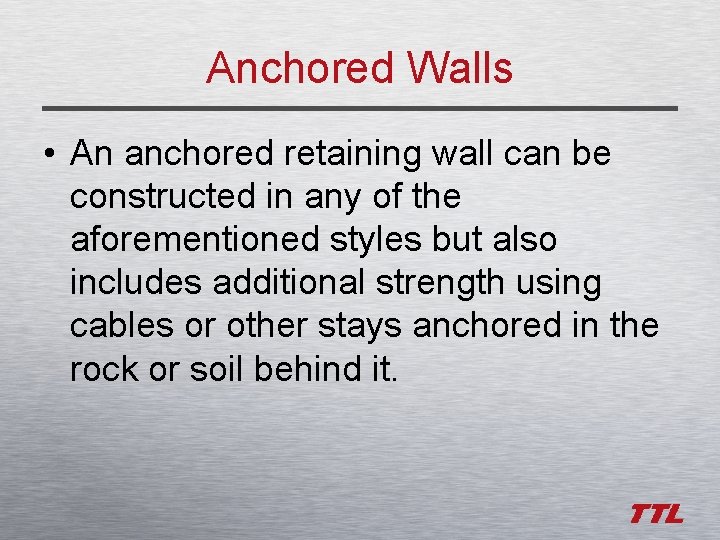 Anchored Walls

• An anchored retaining wall can be constructed in any of the aforementioned styles but also includes additional strength using cables or other stays anchored in the rock or soil behind it.

TTL